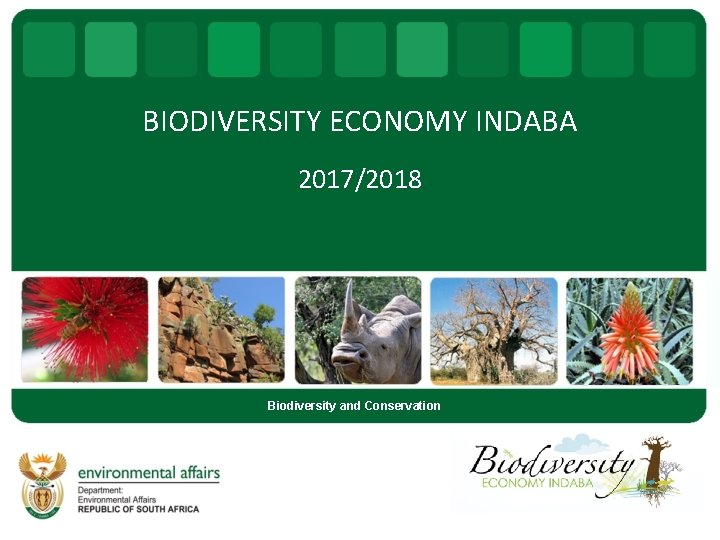 BIODIVERSITY ECONOMY INDABA

2017/2018

Biodiversity and Conservation

environmental affairs
Department:
Environmental Affairs
REPUBLIC OF SOUTH AFRICA

Biodiversity
ECONOMY INDABA